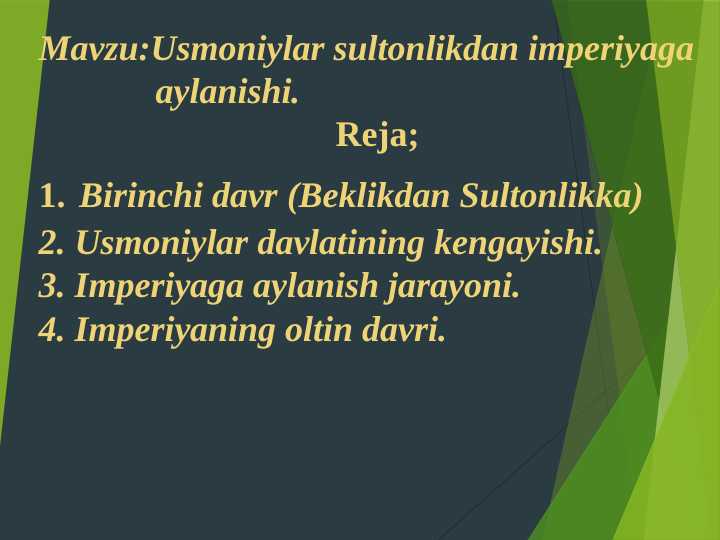 Mavzu:Usmoniylar sultonlikdan imperiyaga aylanishi.

Reja;

1. Birinchi davr (Beklikdan Sultonlikka)
2. Usmoniylar davlatining kengayishi.
3. Imperiyaga aylanish jarayoni.
4. Imperiyaning oltin davri.